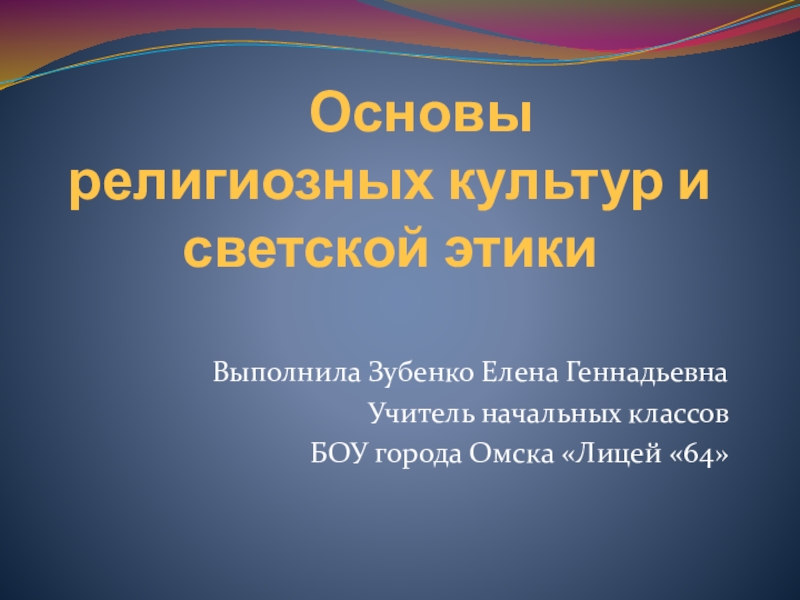 Основы религиозных культур и светской этики

Выполнила Зубенко Елена Геннадьевна
Учитель начальных классов
БОУ города Омска «Лицей «64»